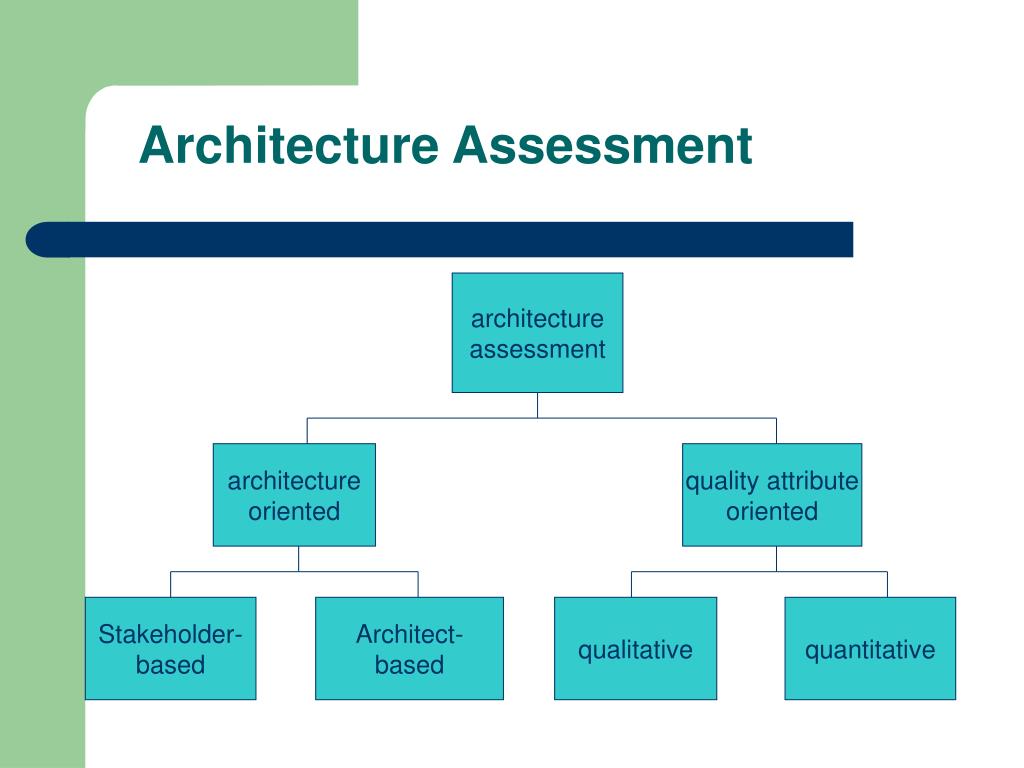 Architecture Assessment

architecture assessment

architecture oriented

quality attribute oriented

Stakeholder-based

Architect-based

qualitative

quantitative